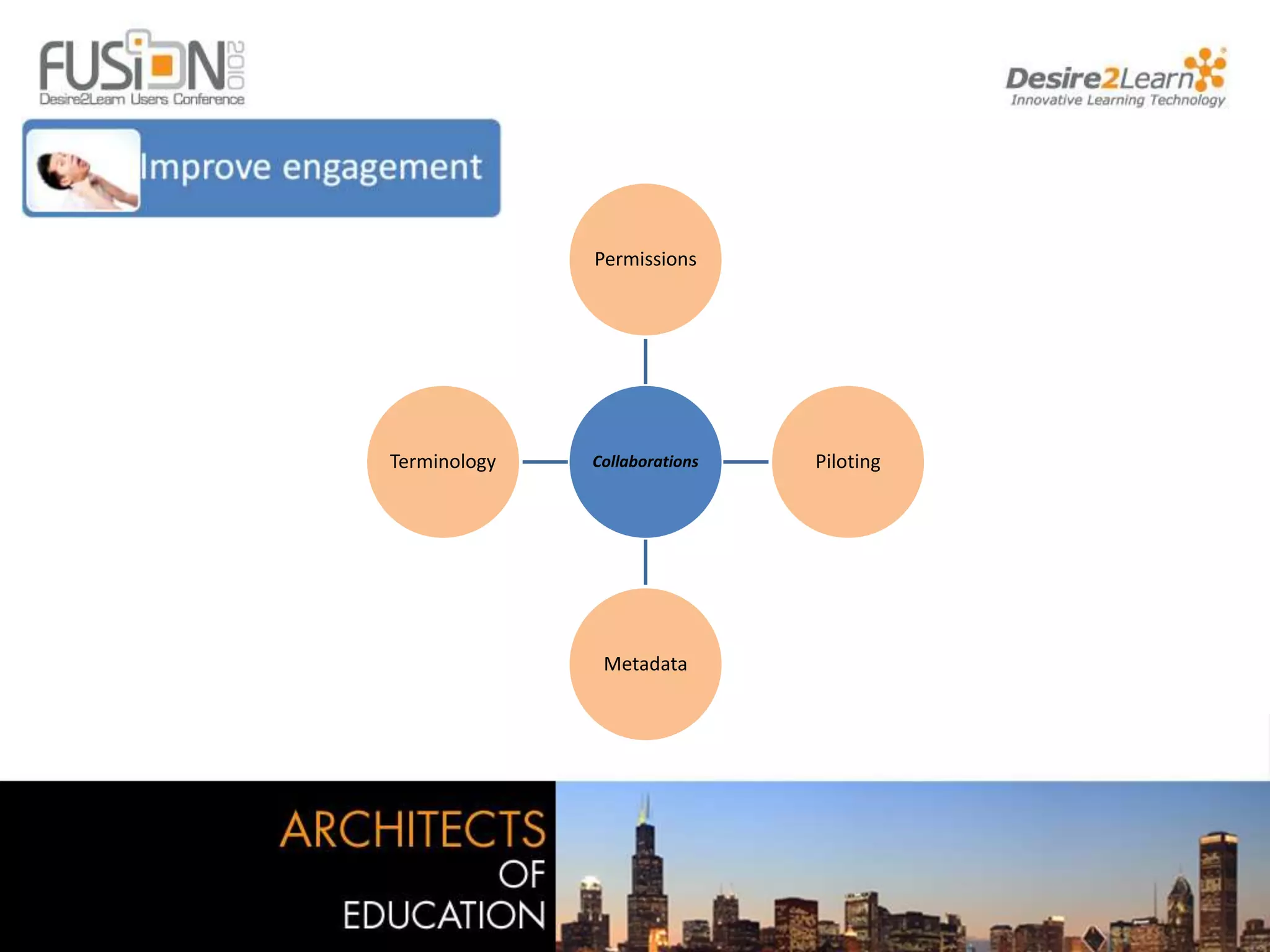 FUSION 2010
Desire2Learn Users Conference

Desire2Learn
Innovative Learning Technology

Improve engagement

Permissions

Terminology

Collaborations

Piloting

Metadata

ARCHITECTS
OF
EDUCATION